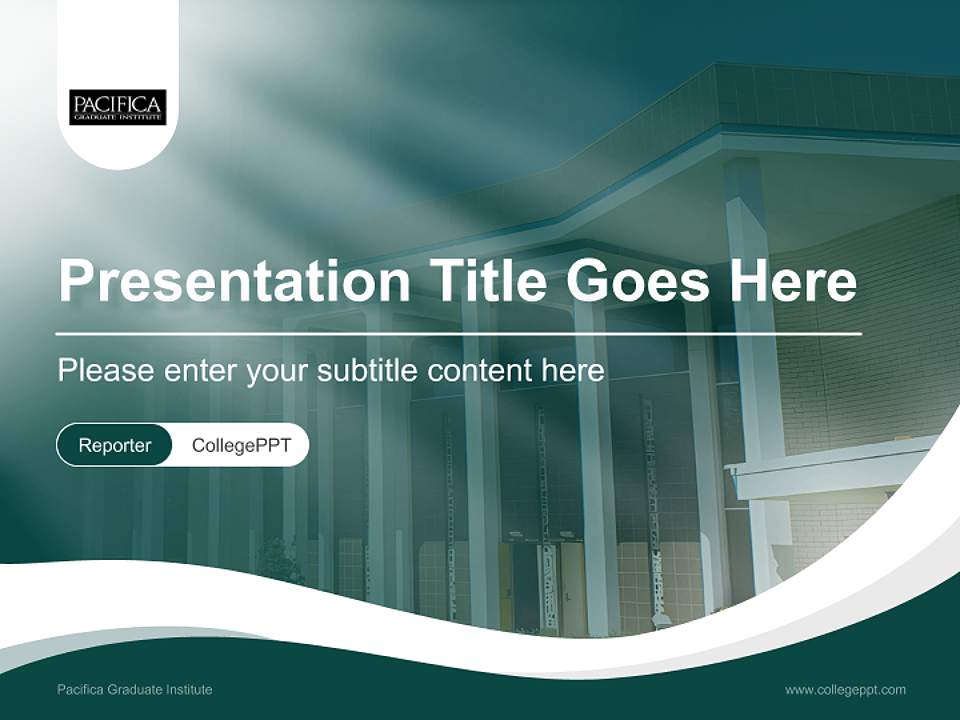 PACIFICA
GRADUATE INSTITUTE

Presentation Title Goes Here

Please enter your subtitle content here

Reporter CollegePPT

Pacifica Graduate Institute

www.collegeppt.com